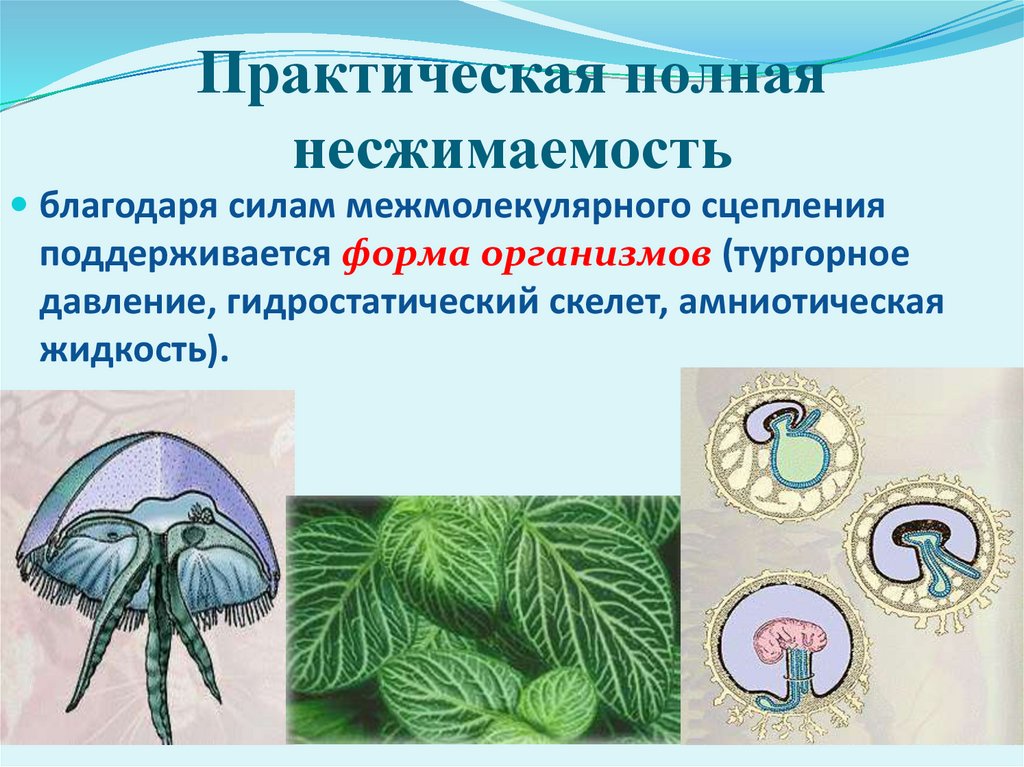 Практическая полная несжимаемость

благодаря силам межмолекулярного сцепления поддерживается форма организмов (тургорное давление, гидростатический скелет, амниотическая жидкость).